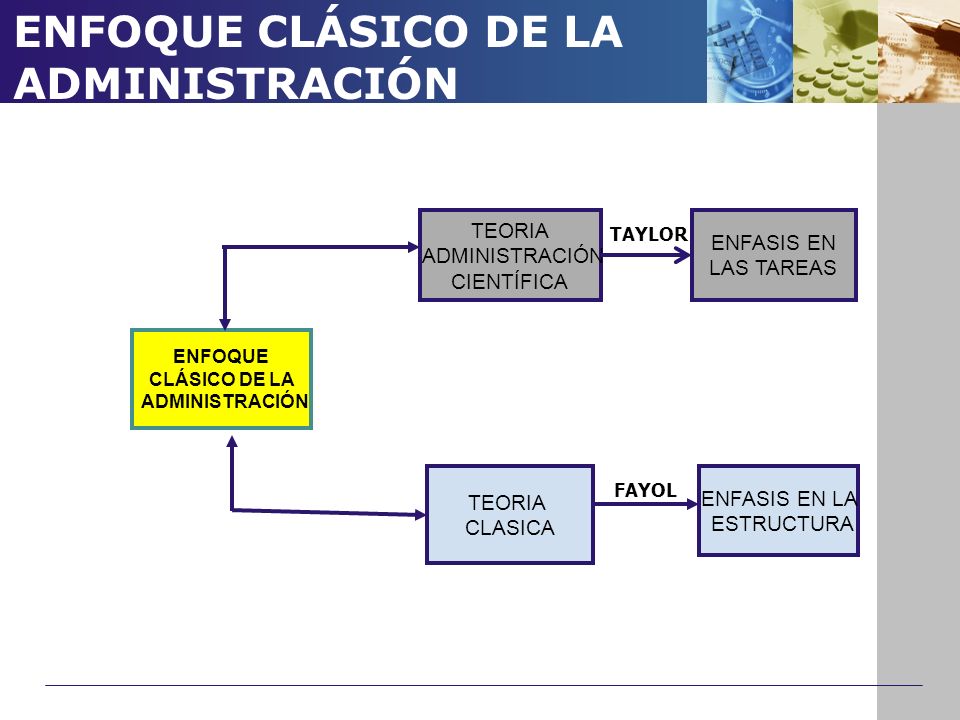 ENFOQUE CLÁSICO DE LA ADMINISTRACIÓN

ENFOQUE CLÁSICO DE LA ADMINISTRACIÓN

TEORIA ADMINISTRACIÓN CIENTÍFICA

TAYLOR

ENFASIS EN LAS TAREAS

TEORIA CLASICA

FAYOL

ENFASIS EN LA ESTRUCTURA